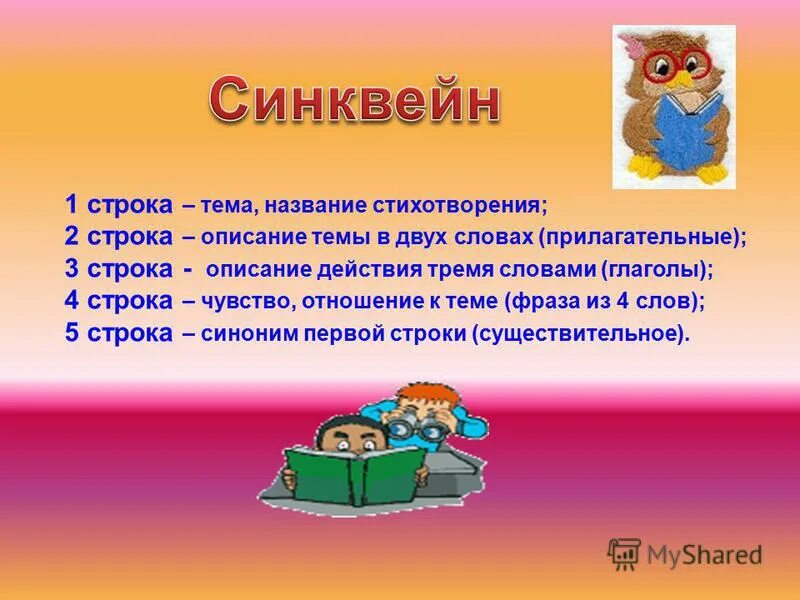 Синквейн

1 строка – тема, название стихотворения;
2 строка – описание темы в двух словах (прилагательные);
3 строка - описание действия тремя словами (глаголы);
4 строка – чувство, отношение к теме (фраза из 4 слов);
5 строка – синоним первой строки (существительное).

MyShared